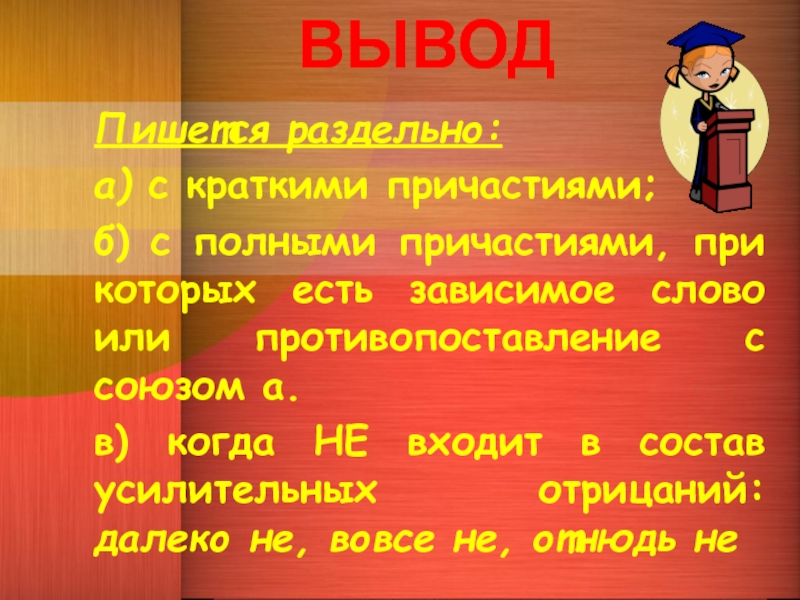 ВЫВОД

Пишется раздельно:

а) с краткими причастиями;

б) с полными причастиями, при которых есть зависимое слово или противопоставление с союзом а.

в) когда НЕ входит в состав усилительных отрицаний: далеко не, вовсе не, отнюдь не